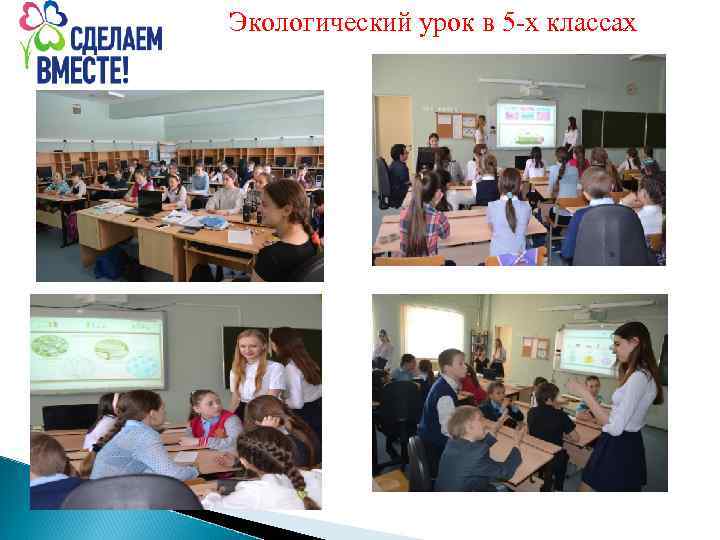 СДЕЛАЕМ ВМЕСТЕ!

Экологический урок в 5-х классах